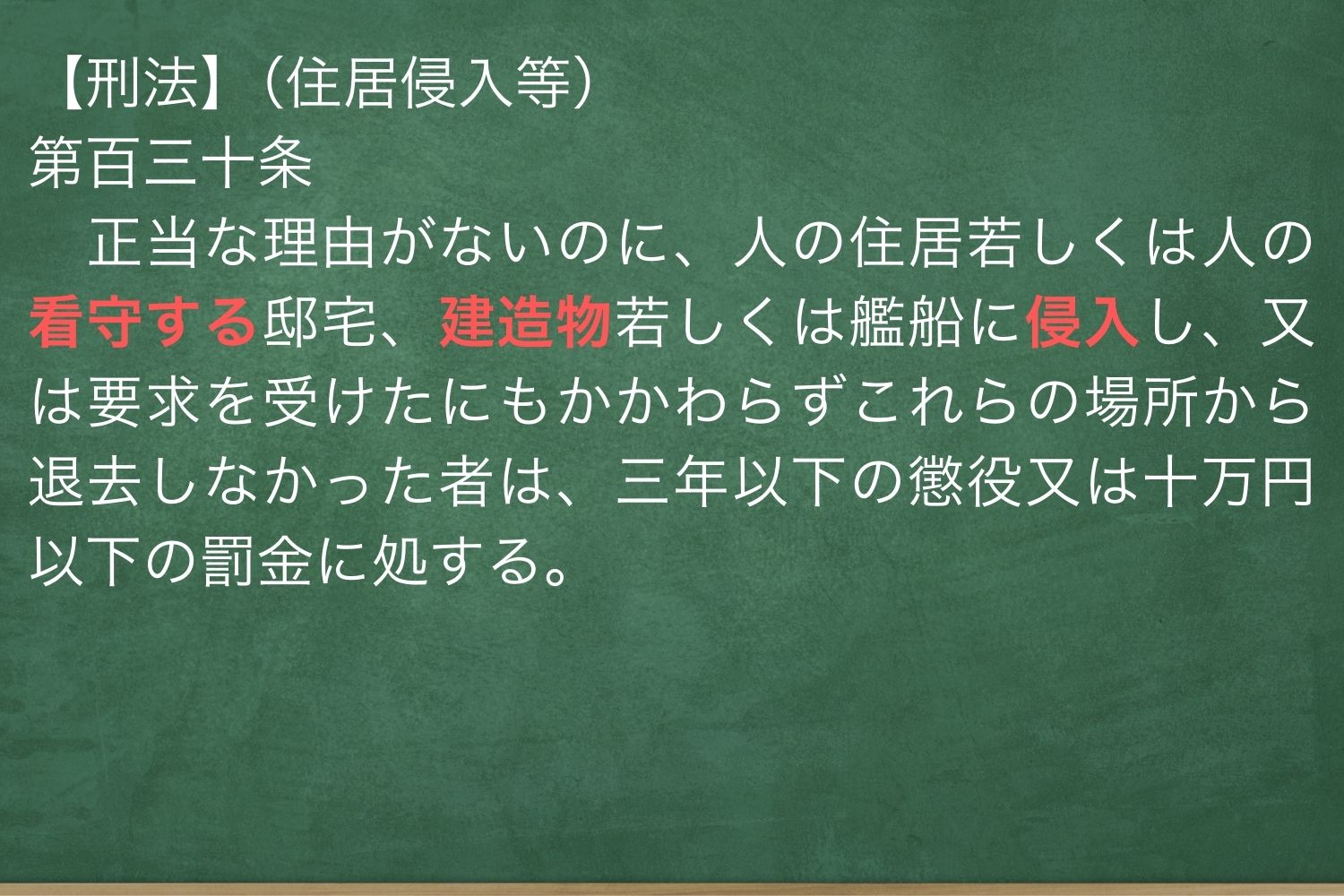 【刑法】（住居侵入等）
第百三十条
　正当な理由がないのに、人の住居若しくは人の看守する邸宅、建造物若しくは艦船に侵入し、又は要求を受けたにもかかわらずこれらの場所から退去しなかった者は、三年以下の懲役又は十万円以下の罰金に処する。